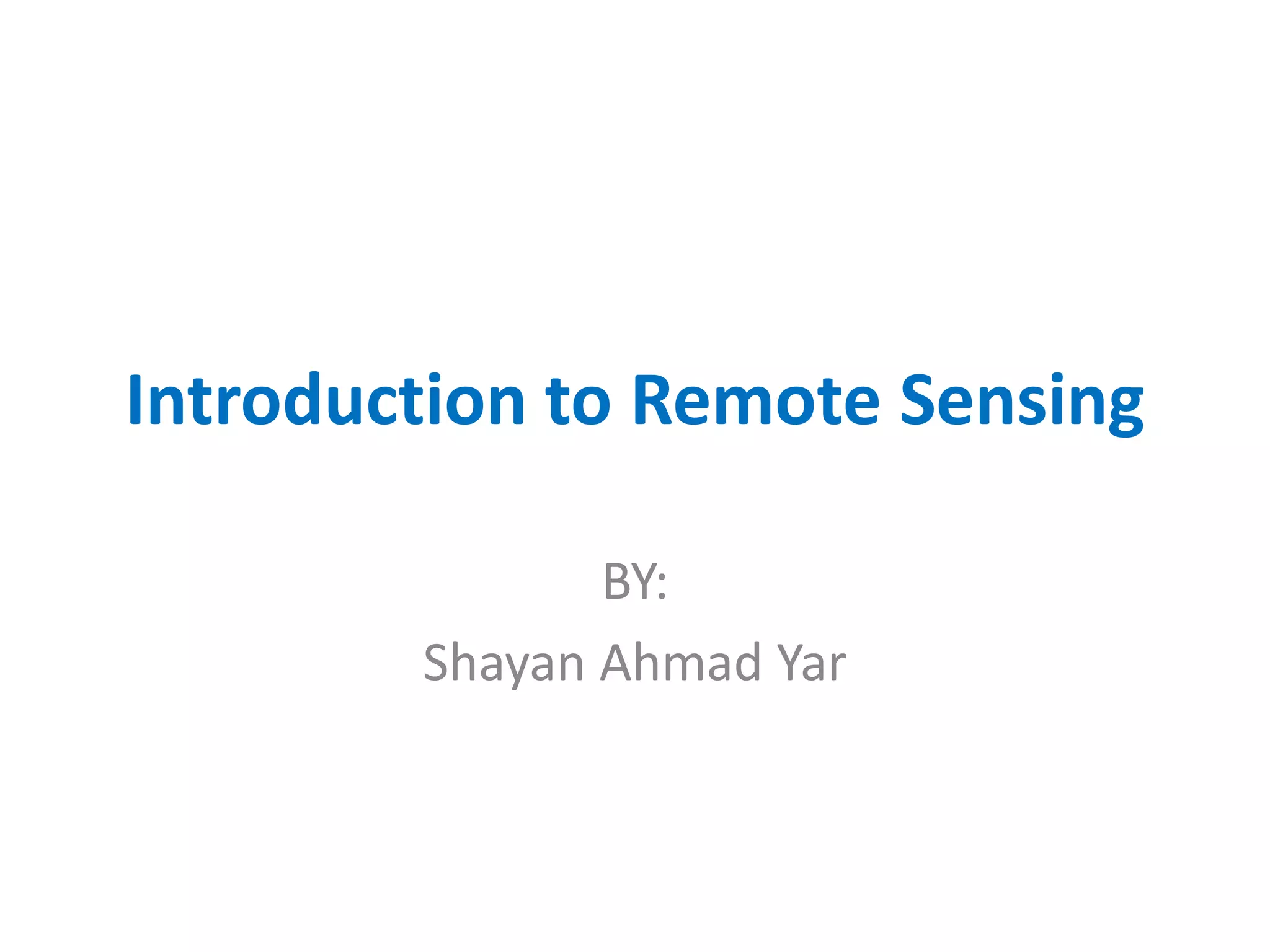 Introduction to Remote Sensing

BY:
Shayan Ahmad Yar